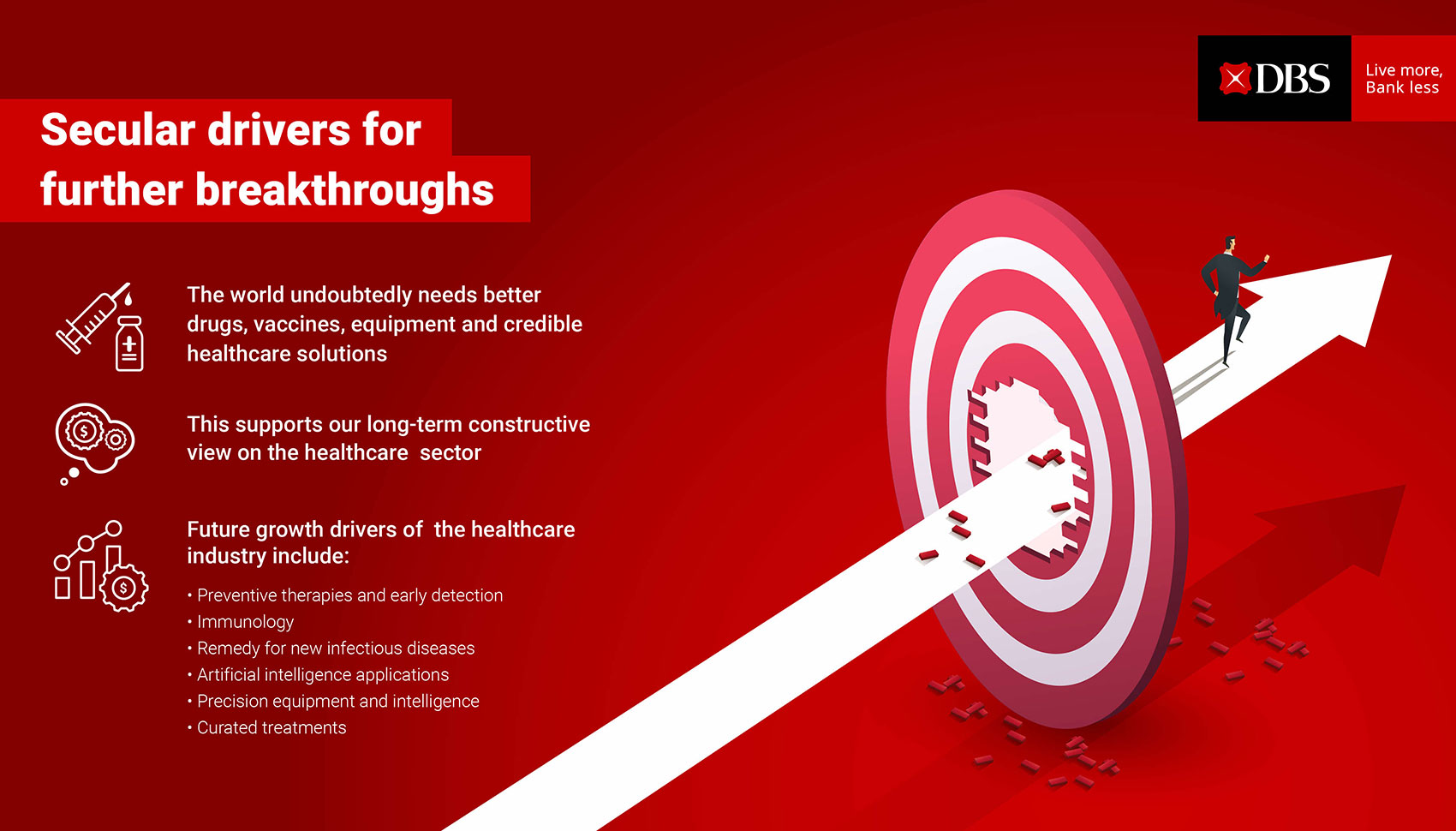 DBS

Live more, Bank less

Secular drivers for further breakthroughs

The world undoubtedly needs better drugs, vaccines, equipment and credible healthcare solutions

This supports our long-term constructive view on the healthcare sector

Future growth drivers of the healthcare industry include:

• Preventive therapies and early detection
• Immunology
• Remedy for new infectious diseases
• Artificial intelligence applications
• Precision equipment and intelligence
• Curated treatments